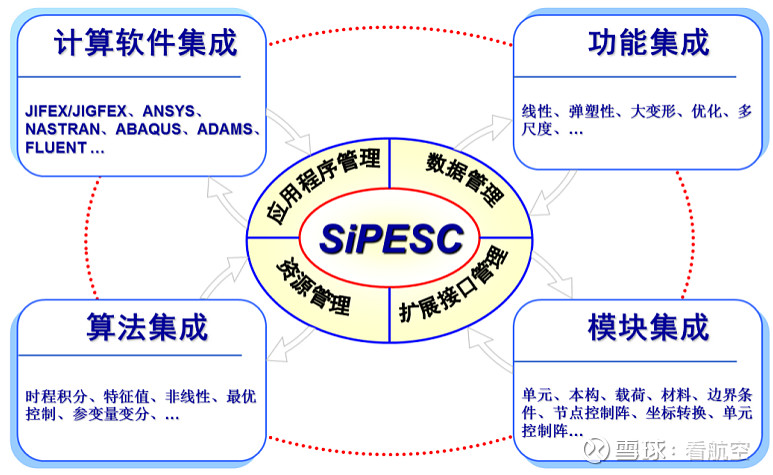 计算软件集成

JIFEX/JIGFEX、ANSYS、NASTRAN、ABAQUS、ADAMS、FLUENT …

功能集成

线性、弹塑性、大变形、优化、多尺度、…

应用程序管理

数据管理

SiPESC

资源管理

扩展接口管理

算法集成

时程积分、特征值、非线性、最优控制、参变量变分、…

模块集成

单元、本构、载荷、材料、边界条件、节点控制阵、坐标转换、单元控制阵…

雪球：看航空